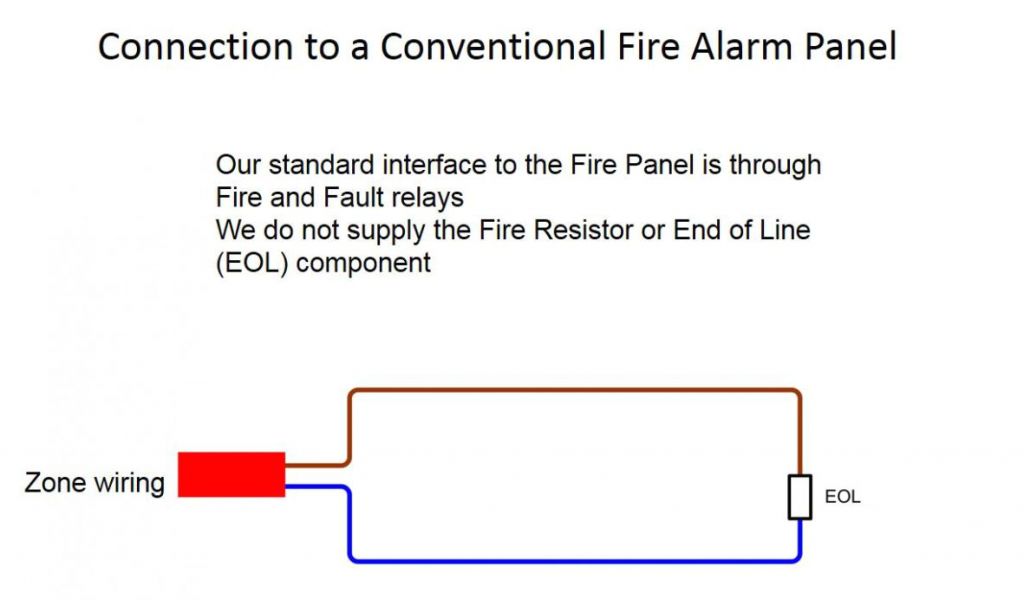 Connection to a Conventional Fire Alarm Panel

Our standard interface to the Fire Panel is through Fire and Fault relays
We do not supply the Fire Resistor or End of Line (EOL) component

Zone wiring

EOL